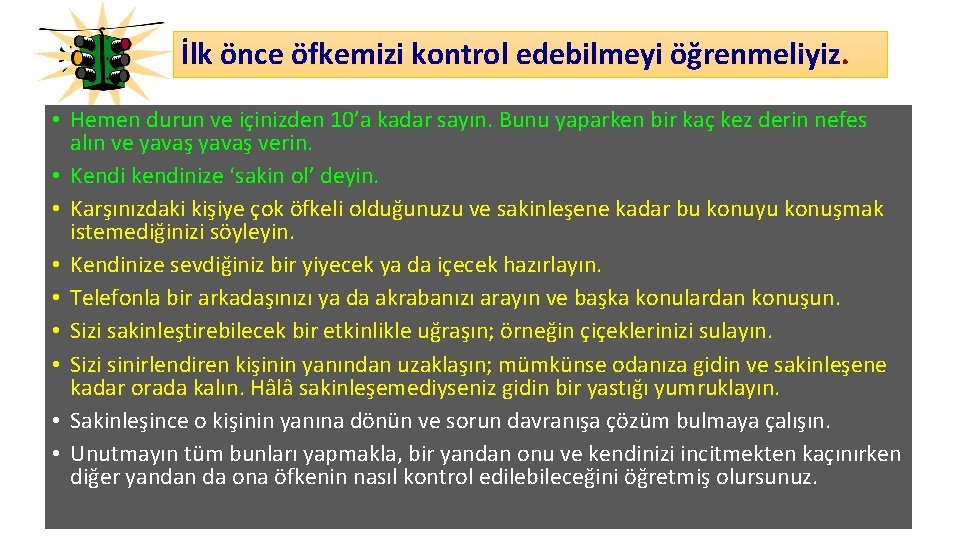 İlk önce öfkemizi kontrol edebilmeyi öğrenmeliyiz.

• Hemen durun ve içinizden 10'a kadar sayın. Bunu yaparken bir kaç kez derin nefes alın ve yavaş yavaş verin.
• Kendi kendinize 'sakin ol' deyin.
• Karşınızdaki kişiye çok öfkeli olduğunuzu ve sakinleşene kadar bu konuyu konuşmak istemediğinizi söyleyin.
• Kendinize sevdiğiniz bir yiyecek ya da içecek hazırlayın.
• Telefonla bir arkadaşınızı ya da akrabanızı arayın ve başka konulardan konuşun.
• Sizi sakinleştirebilecek bir etkinlikle uğraşın; örneğin çiçeklerinizi sulayın.
• Sizi sinirlendiren kişinin yanından uzaklaşın; mümkünse odanıza gidin ve sakinleşene kadar orada kalın. Hâlâ sakinleşemediyseniz gidin bir yastığı yumruklayın.
• Sakinleşince o kişinin yanına dönün ve sorun davranışa çözüm bulmaya çalışın.
• Unutmayın tüm bunları yapmakla, bir yandan onu ve kendinizi incitmekten kaçınırken diğer yandan da ona öfkenin nasıl kontrol edilebileceğini öğretmiş olursunuz.